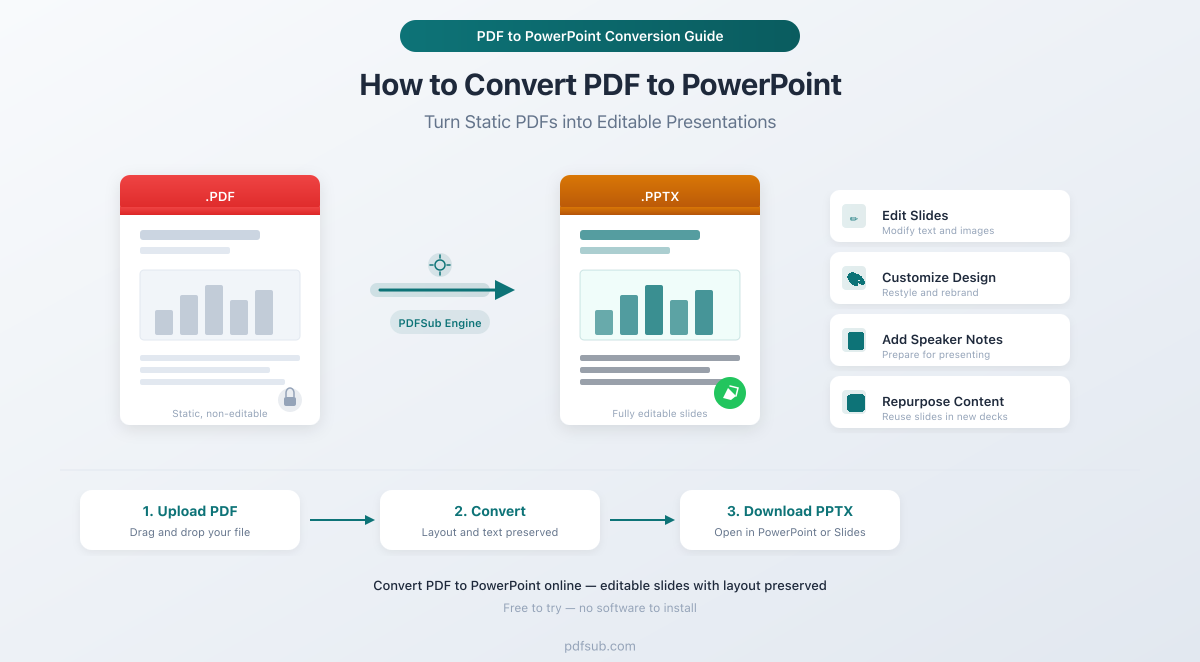 PDF to PowerPoint Conversion Guide

How to Convert PDF to PowerPoint

Turn Static PDFs into Editable Presentations

.PDF

Static, non-editable

PDFSub Engine

.PPTX

Fully editable slides

Edit Slides
Modify text and images

Customize Design
Restyle and rebrand

Add Speaker Notes
Prepare for presenting

Repurpose Content
Reuse slides in new decks

1. Upload PDF
Drag and drop your file

2. Convert
Layout and text preserved

3. Download PPTX
Open in PowerPoint or Slides

Convert PDF to PowerPoint online — editable slides with layout preserved

Free to try — no software to install

pdfsub.com